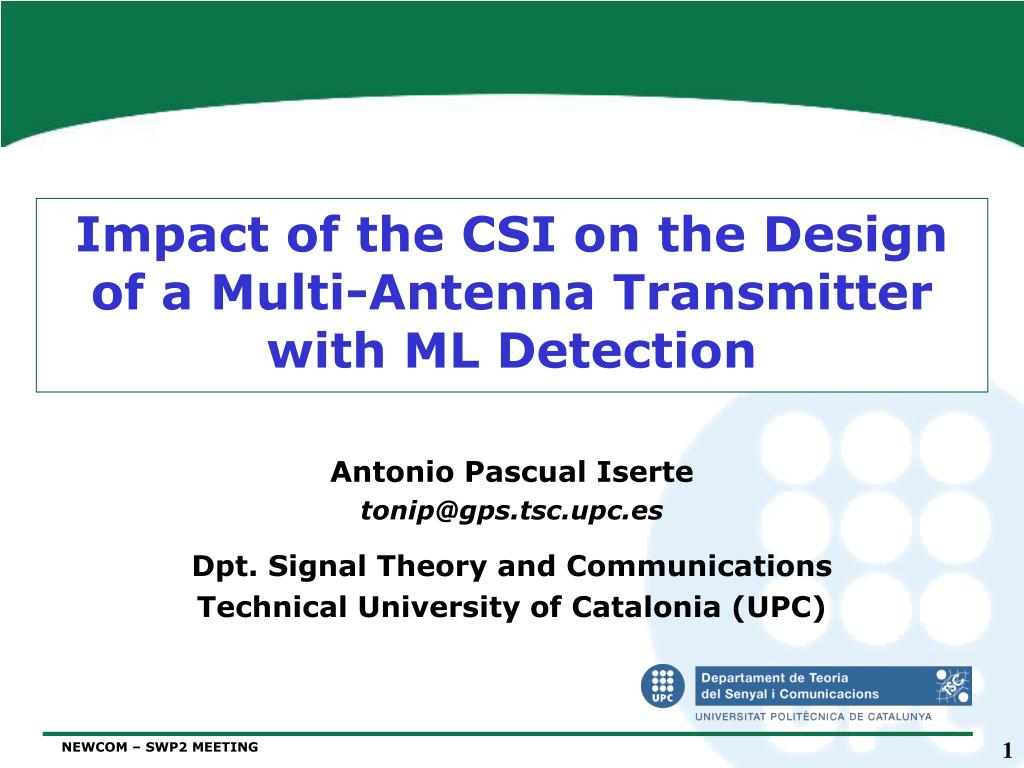 Impact of the CSI on the Design of a Multi-Antenna Transmitter with ML Detection

Antonio Pascual Iserte
tonip@gps.tsc.upc.es

Dpt. Signal Theory and Communications
Technical University of Catalonia (UPC)

UPC
Departament de Teoria del Senyal i Comunicacions
TSC
UNIVERSITAT POLITÈCNICA DE CATALUNYA

NEWCOM – SWP2 MEETING

1